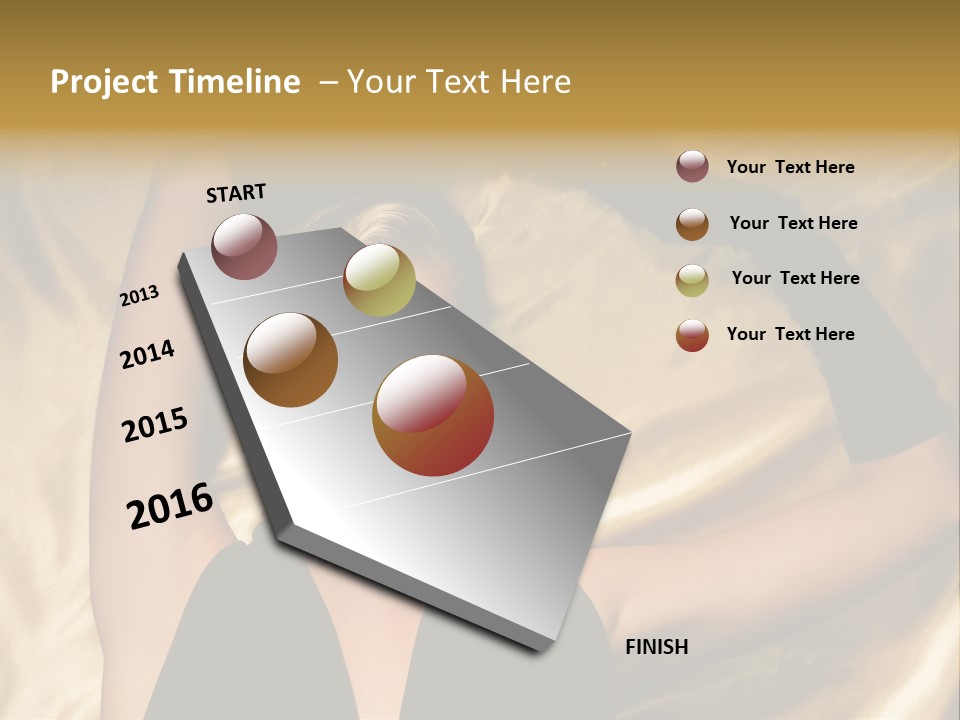 Project Timeline – Your Text Here

START

2013

2014

2015

2016

FINISH

Your Text Here

Your Text Here

Your Text Here

Your Text Here